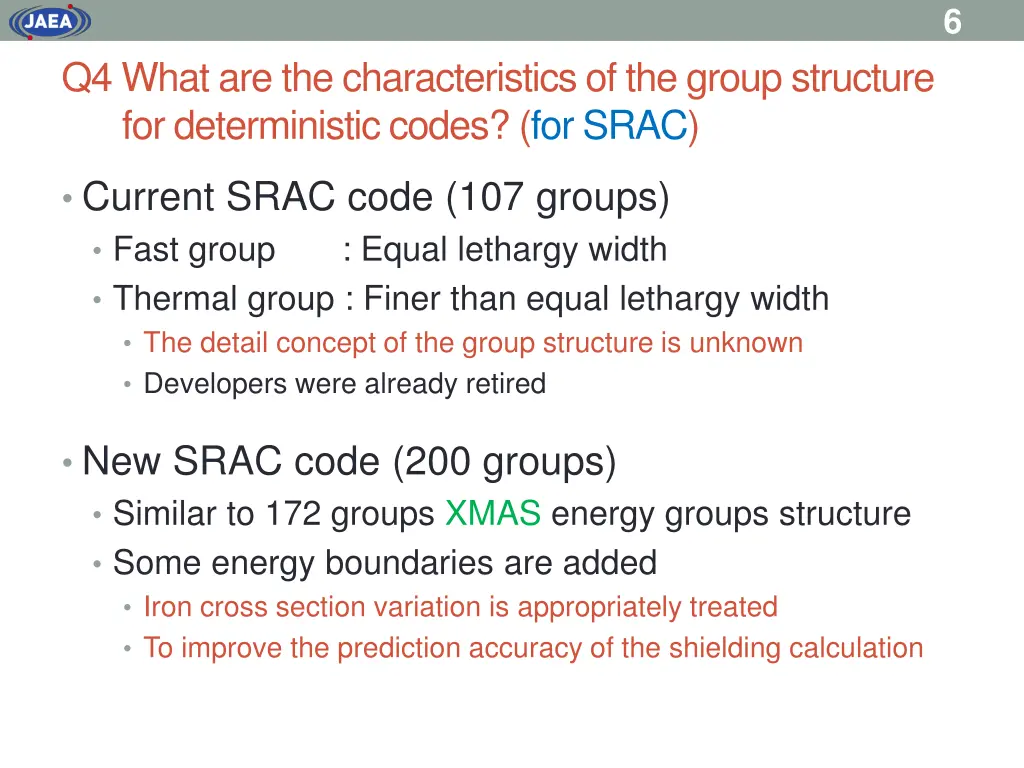 JAEA

6

Q4 What are the characteristics of the group structure for deterministic codes? (for SRAC)

• Current SRAC code (107 groups)
  • Fast group : Equal lethargy width
  • Thermal group : Finer than equal lethargy width
    • The detail concept of the group structure is unknown
    • Developers were already retired

• New SRAC code (200 groups)
  • Similar to 172 groups XMAS energy groups structure
  • Some energy boundaries are added
    • Iron cross section variation is appropriately treated
    • To improve the prediction accuracy of the shielding calculation